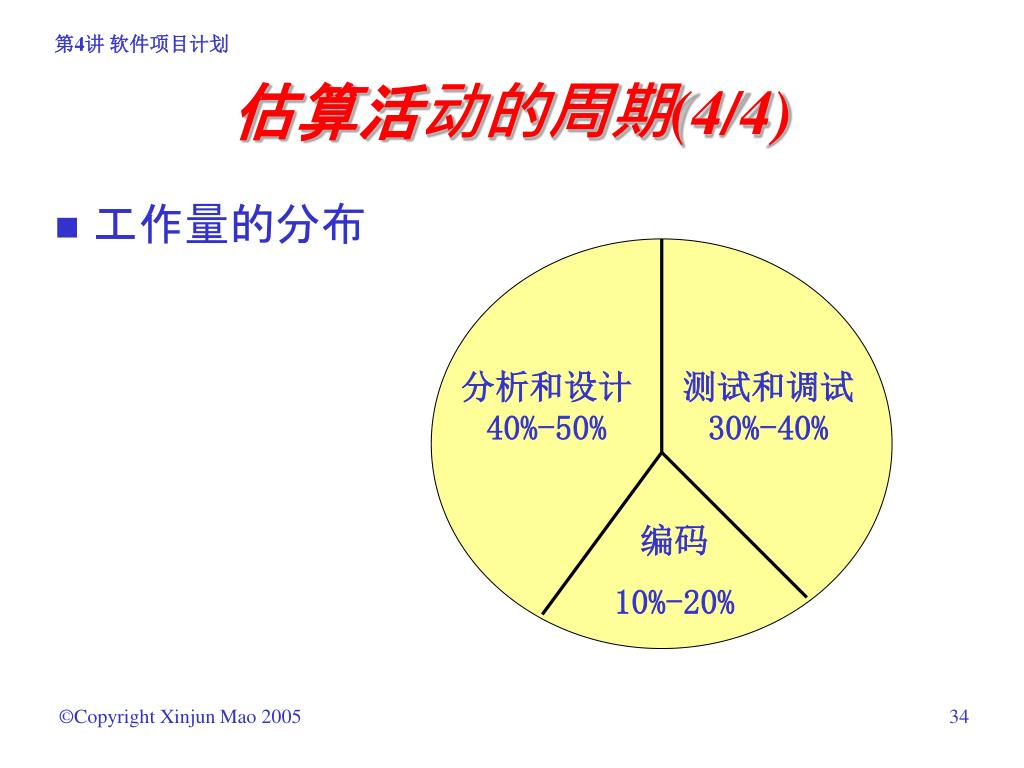 第4讲 软件项目计划

估算活动的周期(4/4)

■ 工作量的分布

分析和设计
40%-50%

测试和调试
30%-40%

编码
10%-20%

©Copyright Xinjun Mao 2005

34